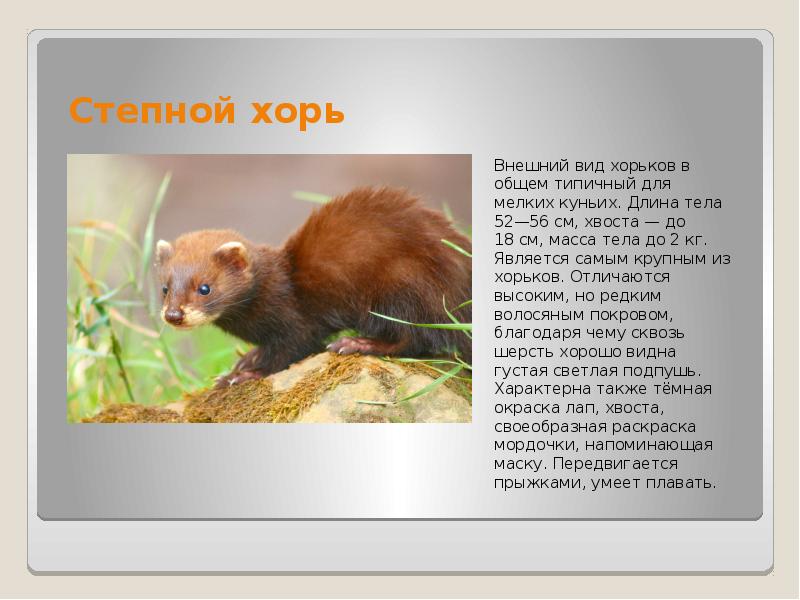 Степной хорь

Внешний вид хорьков в общем типичный для мелких куньих. Длина тела 52—56 см, хвоста — до 18 см, масса тела до 2 кг. Является самым крупным из хорьков. Отличаются высоким, но редким волосяным покровом, благодаря чему сквозь шерсть хорошо видна густая светлая подпушь. Характерна также тёмная окраска лап, хвоста, своеобразная раскраска мордочки, напоминающая маску. Передвигается прыжками, умеет плавать.